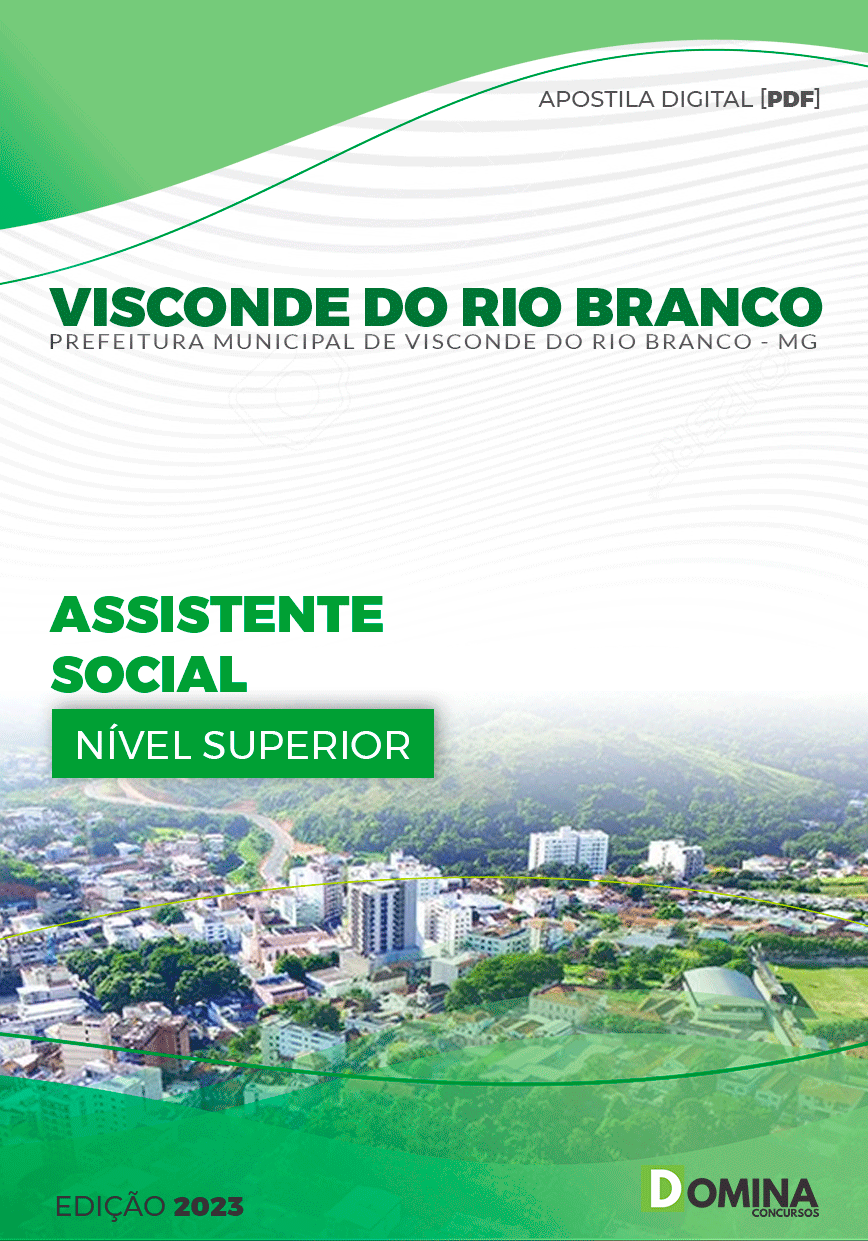 APOSTILA DIGITAL [PDF]

VISCONDE DO RIO BRANCO
PREFEITURA MUNICIPAL DE VISCONDE DO RIO BRANCO - MG

ASSISTENTE SOCIAL

NÍVEL SUPERIOR

EDIÇÃO 2023

DOMINA CONCURSOS